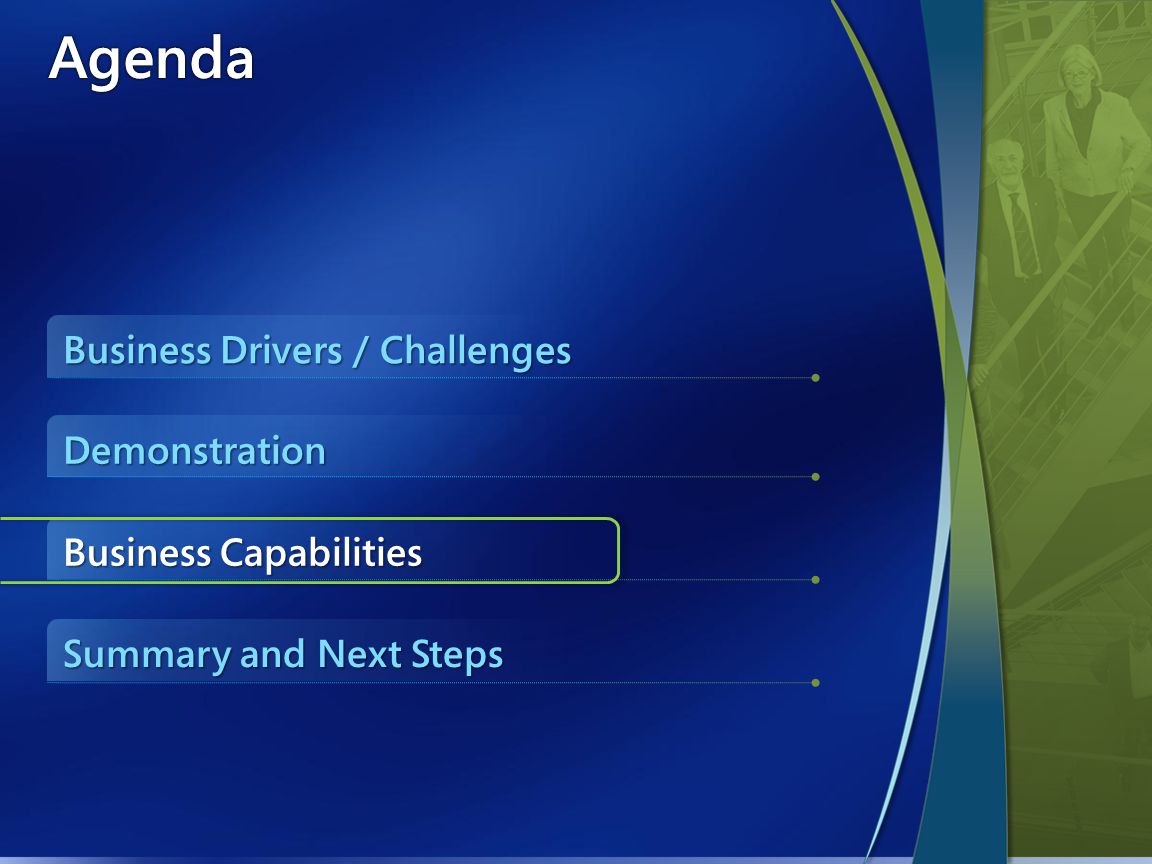 Agenda

Business Drivers / Challenges

Demonstration

Business Capabilities

Summary and Next Steps